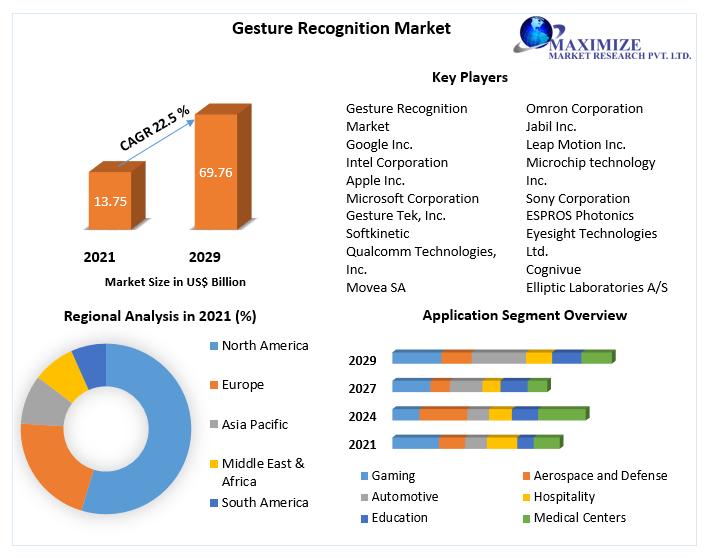 Gesture Recognition Market

MAXIMIZE
MARKET RESEARCH PVT. LTD.

CAGR 22.5 %

13.75

69.76

2021

2029

Market Size in US$ Billion

Key Players

Gesture Recognition Market
Google Inc.
Intel Corporation
Apple Inc.
Microsoft Corporation
Gesture Tek, Inc.
Softkinetic
Qualcomm Technologies, Inc.
Movea SA

Omron Corporation
Jabil Inc.
Leap Motion Inc.
Microchip technology Inc.
Sony Corporation
ESPROS Photonics
Eyesight Technologies Ltd.
Cognivue
Elliptic Laboratories A/S

Regional Analysis in 2021 (%)

North America
Europe
Asia Pacific
Middle East & Africa
South America

Application Segment Overview

2029
2027
2024
2021

Gaming
Aerospace and Defense
Automotive
Hospitality
Education
Medical Centers